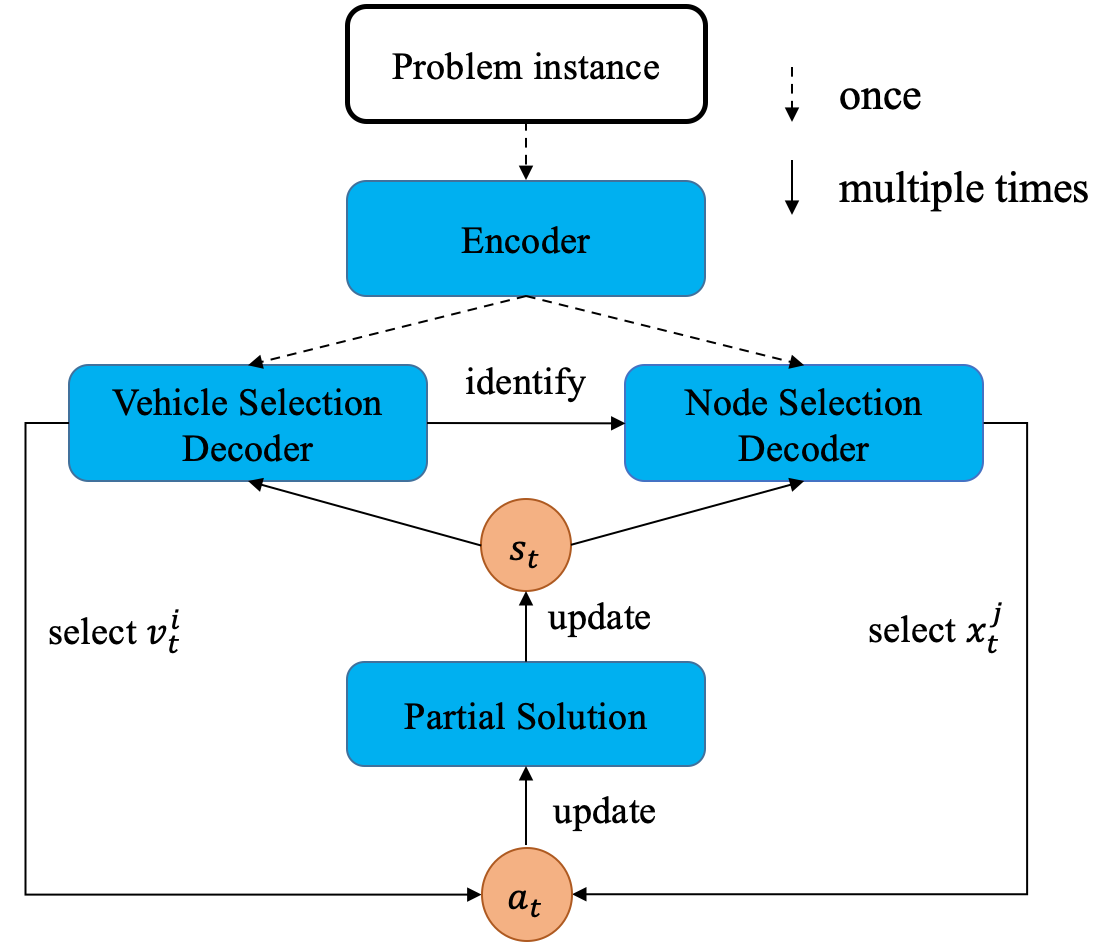 Problem instance

once

multiple times

Encoder

Vehicle Selection Decoder

identify

Node Selection Decoder

$s_t$

select $v_t^i$

update

select $x_t^j$

Partial Solution

update

$a_t$